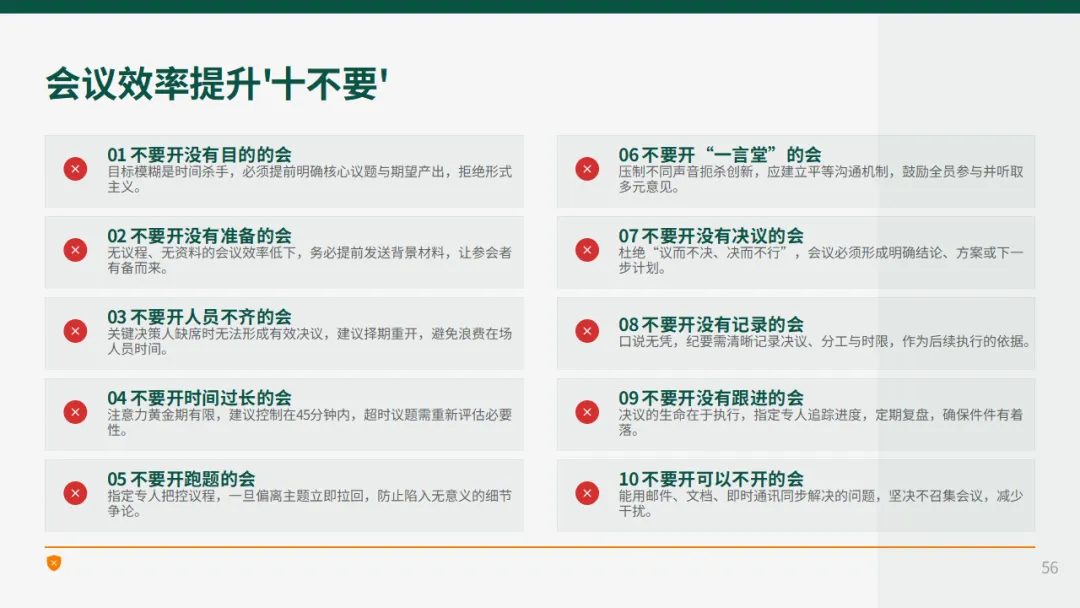 会议效率提升'十不要'

01 不要开没有目的的会
目标模糊是时间杀手，必须提前明确核心议题与期望产出，拒绝形式主义。

02 不要开没有准备的会
无议程、无资料的会议效率低下，务必提前发送背景材料，让参会者有备而来。

03 不要开人员不齐的会
关键决策人缺席时无法形成有效决议，建议择期重开，避免浪费在场人员时间。

04 不要开时间过长的会
注意力黄金期有限，建议控制在45分钟内，超时议题需重新评估必要性。

05 不要开跑题的会
指定专人把控议程，一旦偏离主题立即拉回，防止陷入无意义的细节争论。

06 不要开“一言堂”的会
压制不同声音扼杀创新，应建立平等沟通机制，鼓励全员参与并听取多元意见。

07 不要开没有决议的会
杜绝“议而不决、决而不行”，会议必须形成明确结论、方案或下一步计划。

08 不要开没有记录的会
口说无凭，纪要需清晰记录决议、分工与时限，作为后续执行的依据。

09 不要开没有跟进的会
决议的生命在于执行，指定专人追踪进度，定期复盘，确保件件有着落。

10 不要开可以不开的会
能用邮件、文档、即时通讯同步解决的问题，坚决不召集会议，减少干扰。

56